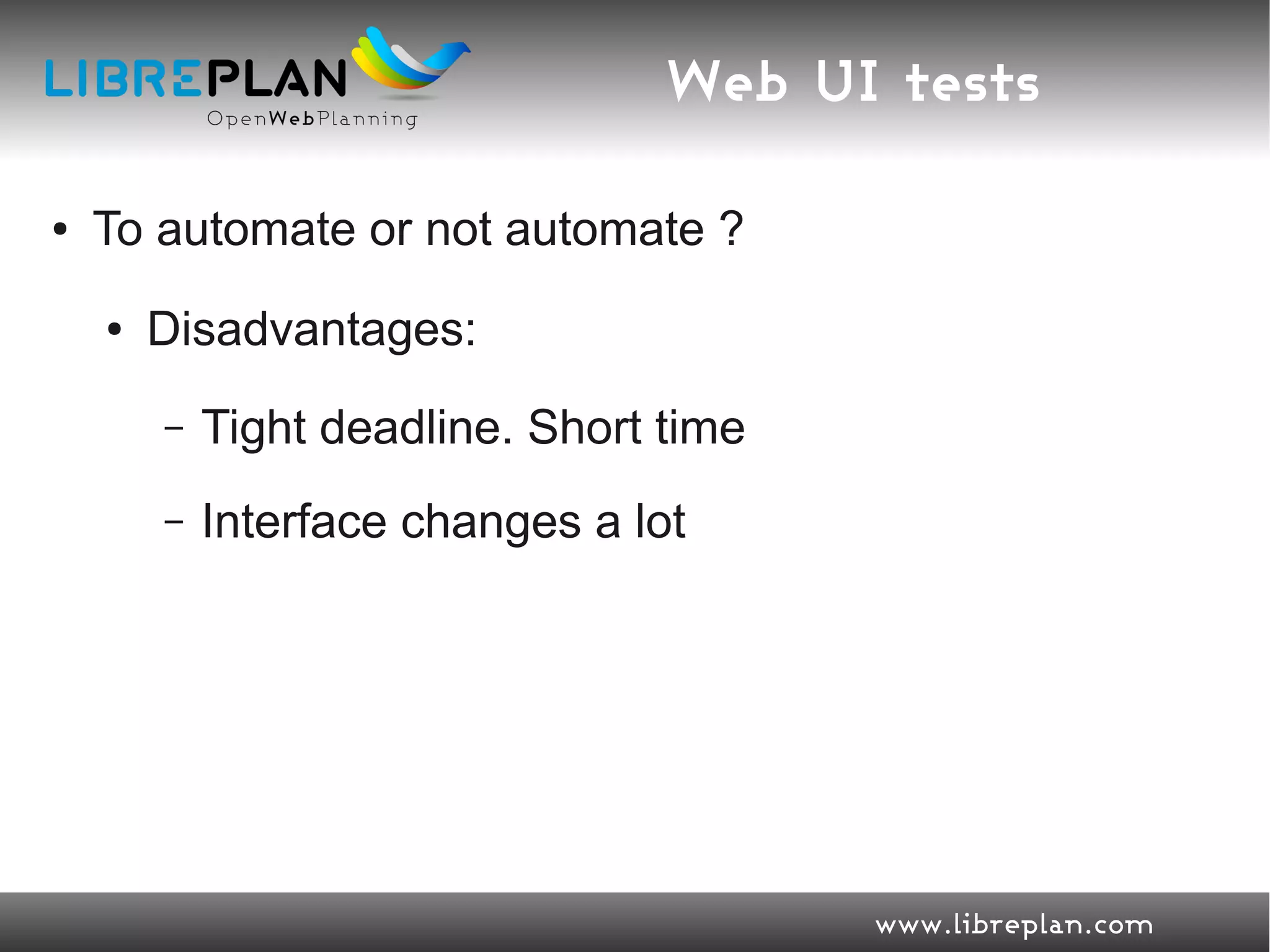 LIBREPLAN
OpenWebPlanning

Web UI tests

• To automate or not automate ?

• Disadvantages:

– Tight deadline. Short time

– Interface changes a lot

www.libreplan.com